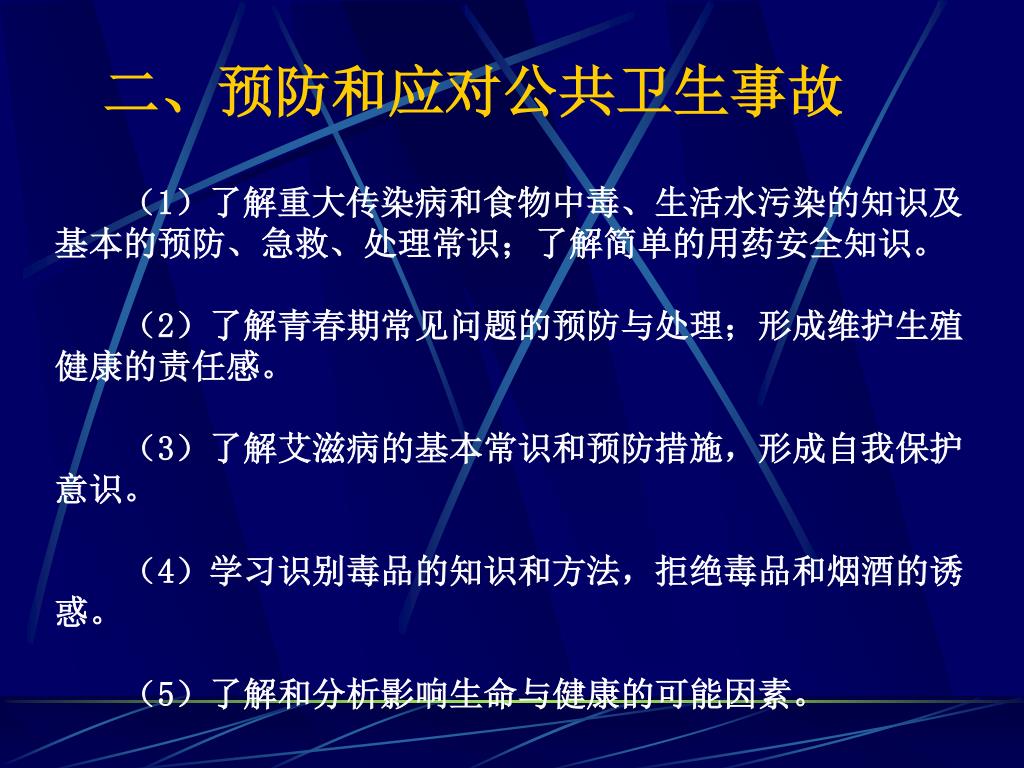 二、预防和应对公共卫生事故

（1）了解重大传染病和食物中毒、生活水污染的知识及基本的预防、急救、处理常识；了解简单的用药安全知识。

（2）了解青春期常见问题的预防与处理；形成维护生殖健康的责任感。

（3）了解艾滋病的基本常识和预防措施，形成自我保护意识。

（4）学习识别毒品的知识和方法，拒绝毒品和烟酒的诱惑。

（5）了解和分析影响生命与健康的可能因素。